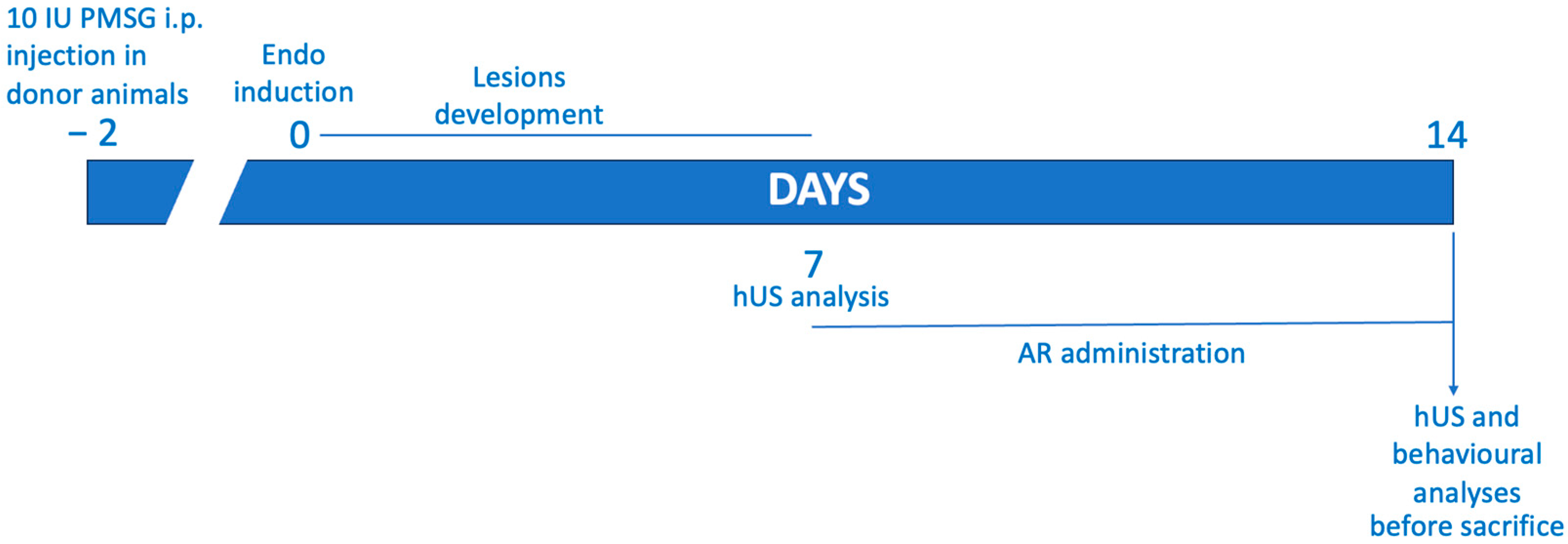 10 IU PMSG i.p. injection in donor animals

− 2

Endo induction

0

Lesions development

14

DAYS

7

hUS analysis

AR administration

hUS and behavioural analyses before sacrifice